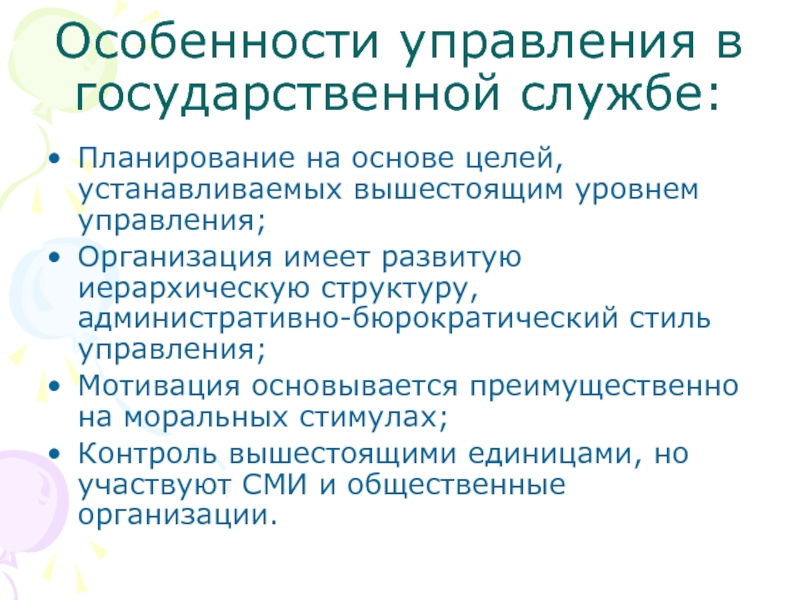 Особенности управления в государственной службе:

• Планирование на основе целей, устанавливаемых вышестоящим уровнем управления;
• Организация имеет развитую иерархическую структуру, административно-бюрократический стиль управления;
• Мотивация основывается преимущественно на моральных стимулах;
• Контроль вышестоящими единицами, но участвуют СМИ и общественные организации.